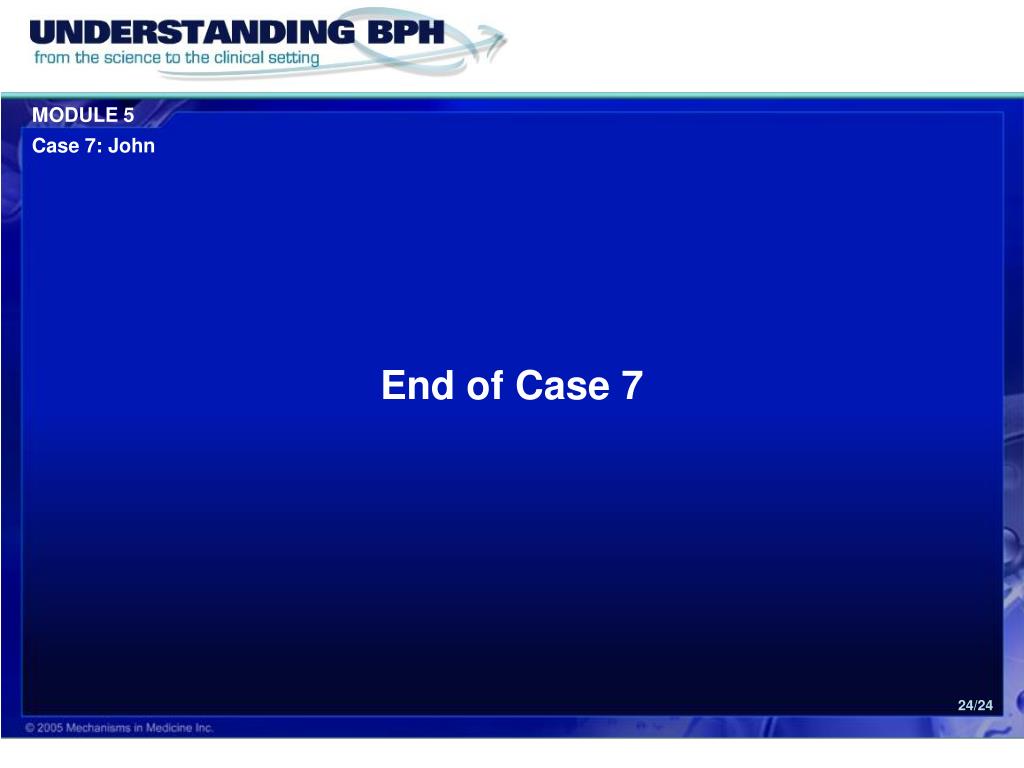 UNDERSTANDING BPH
from the science to the clinical setting

MODULE 5
Case 7: John

End of Case 7

24/24

© 2005 Mechanisms in Medicine Inc.